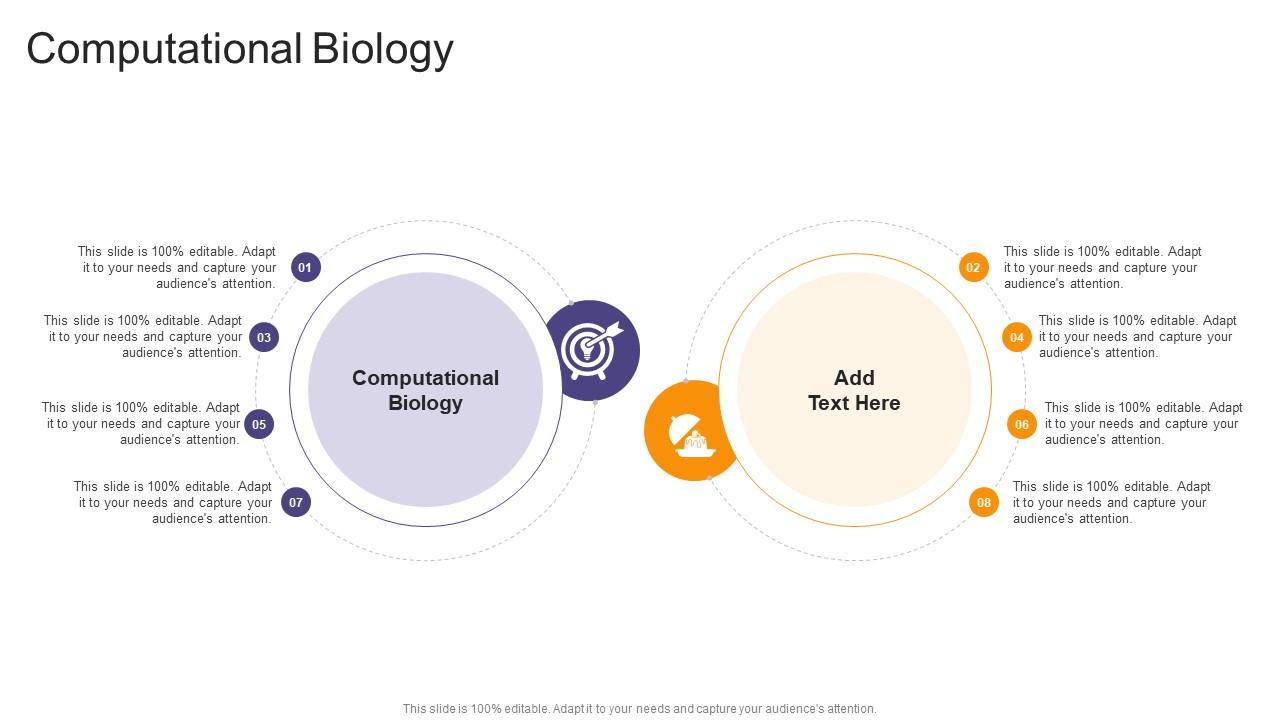 Computational Biology

This slide is 100% editable. Adapt it to your needs and capture your audience's attention.

01

This slide is 100% editable. Adapt it to your needs and capture your audience's attention.

03

This slide is 100% editable. Adapt it to your needs and capture your audience's attention.

05

This slide is 100% editable. Adapt it to your needs and capture your audience's attention.

07

Computational Biology

Add Text Here

02

This slide is 100% editable. Adapt it to your needs and capture your audience's attention.

04

This slide is 100% editable. Adapt it to your needs and capture your audience's attention.

06

This slide is 100% editable. Adapt it to your needs and capture your audience's attention.

08

This slide is 100% editable. Adapt it to your needs and capture your audience's attention.

This slide is 100% editable. Adapt it to your needs and capture your audience's attention.